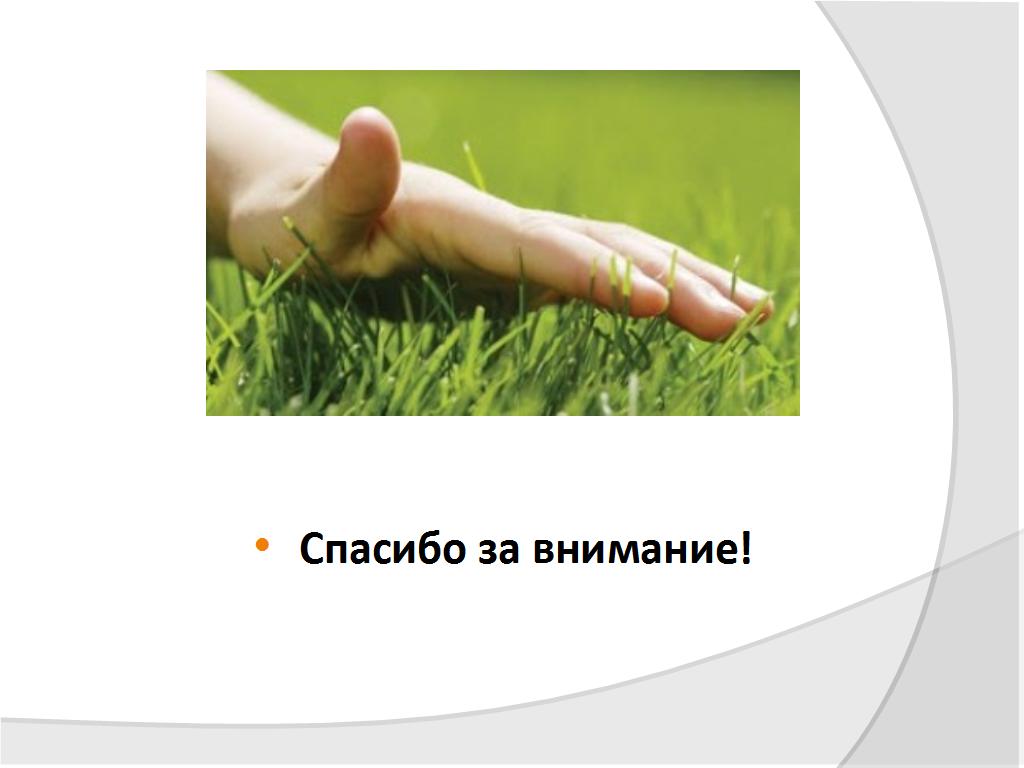 • Спасибо за внимание!